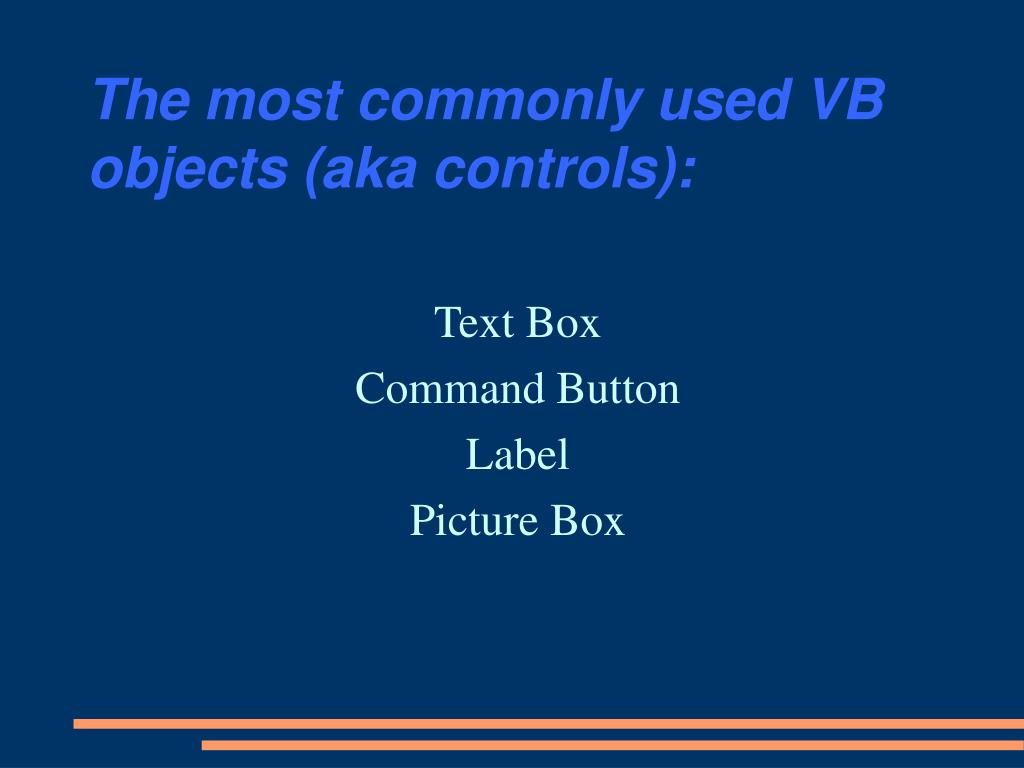 The most commonly used VB objects (aka controls):

Text Box
Command Button
Label
Picture Box